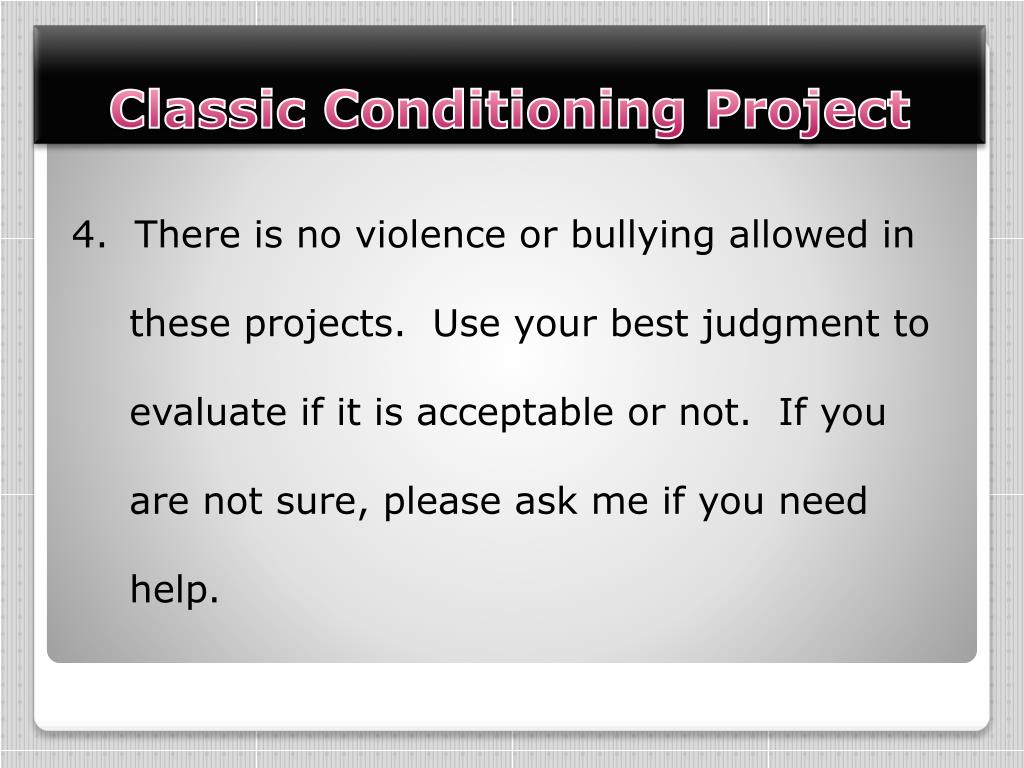 Classic Conditioning Project

4. There is no violence or bullying allowed in these projects. Use your best judgment to evaluate if it is acceptable or not. If you are not sure, please ask me if you need help.